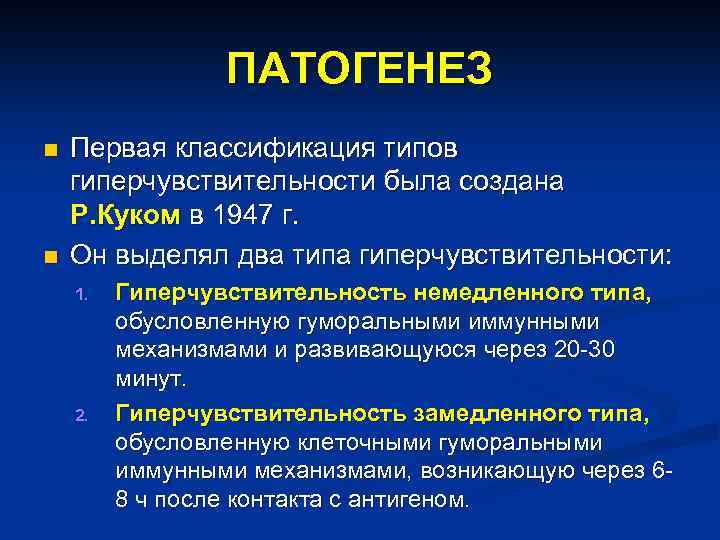 ПАТОГЕНЕЗ

Первая классификация типов гиперчувствительности была создана Р.Куком в 1947 г.

Он выделял два типа гиперчувствительности:

1. Гиперчувствительность немедленного типа, обусловленную гуморальными иммунными механизмами и развивающуюся через 20-30 минут.

2. Гиперчувствительность замедленного типа, обусловленную клеточными гуморальными иммунными механизмами, возникающую через 6-8 ч после контакта с антигеном.